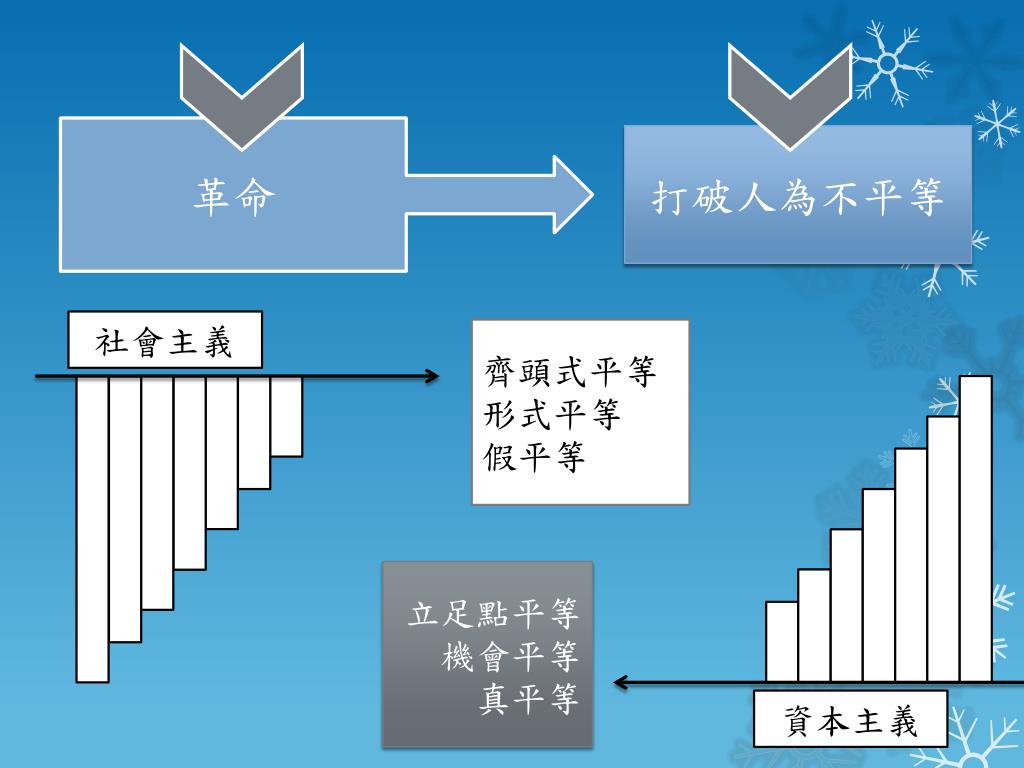 革命

打破人為不平等

社會主義

齊頭式平等
形式平等
假平等

立足點平等
機會平等
真平等

資本主義